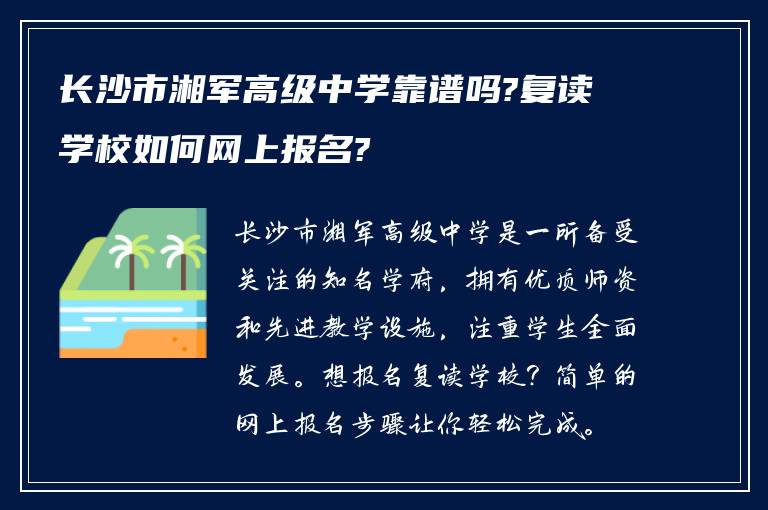 长沙市湘军高级中学靠谱吗?复读学校如何网上报名?

长沙市湘军高级中学是一所备受关注的知名学府，拥有优质师资和先进教学设施，注重学生全面发展。想报名复读学校？简单的网上报名步骤让你轻松完成。